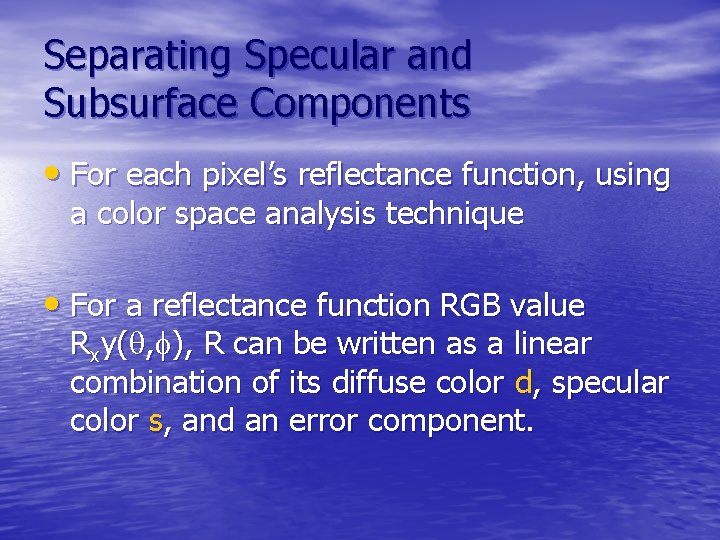 Separating Specular and Subsurface Components

• For each pixel's reflectance function, using a color space analysis technique

• For a reflectance function RGB value $R_xy(\theta,\phi)$, R can be written as a linear combination of its diffuse color d, specular color s, and an error component.